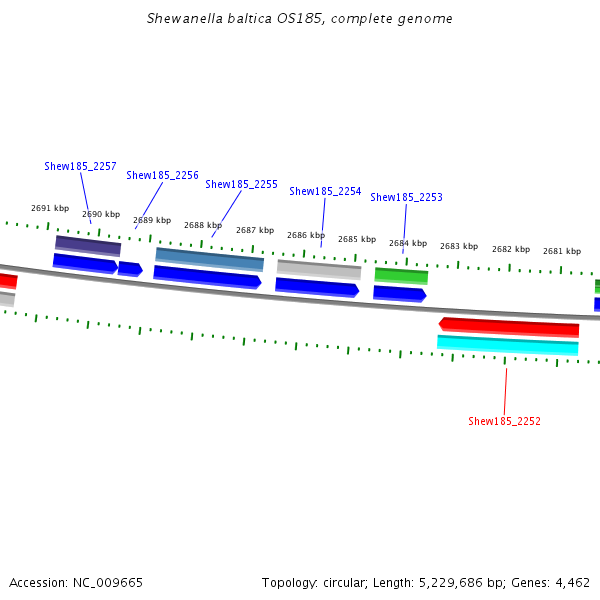 Shewanella baltica OS185, complete genome

Shew185_2257
Shew185_2256
Shew185_2255
Shew185_2254
Shew185_2253

2691 kbp
2690 kbp
2689 kbp
2688 kbp
2687 kbp
2686 kbp
2685 kbp
2684 kbp
2683 kbp
2682 kbp
2681 kbp

Shew185_2252

Accession: NC_009665

Topology: circular; Length: 5,229,686 bp; Genes: 4,462